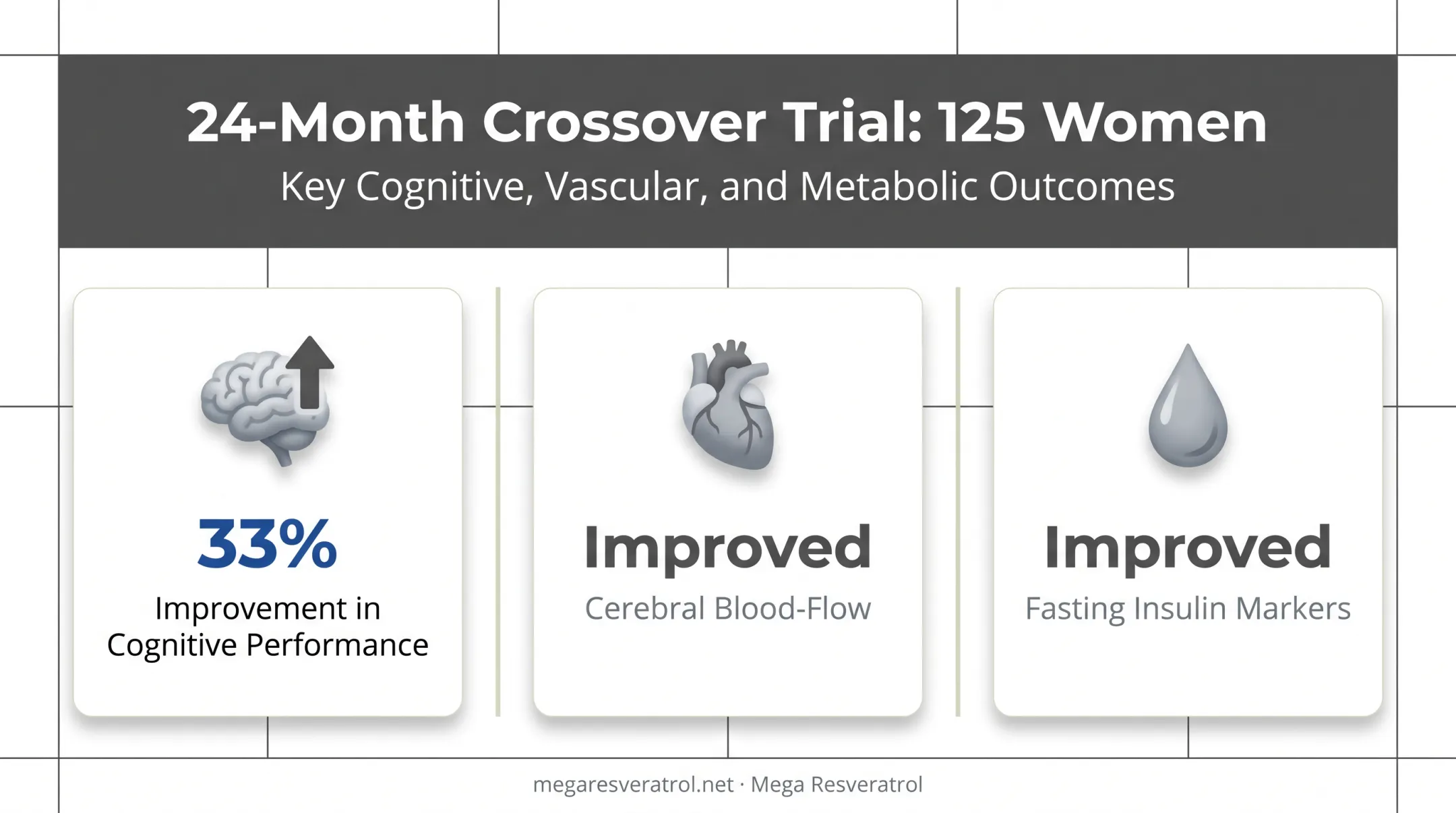 24-Month Crossover Trial: 125 Women
Key Cognitive, Vascular, and Metabolic Outcomes

33%
Improvement in Cognitive Performance

Improved
Cerebral Blood-Flow

Improved
Fasting Insulin Markers

megaresveratrol.net · Mega Resveratrol